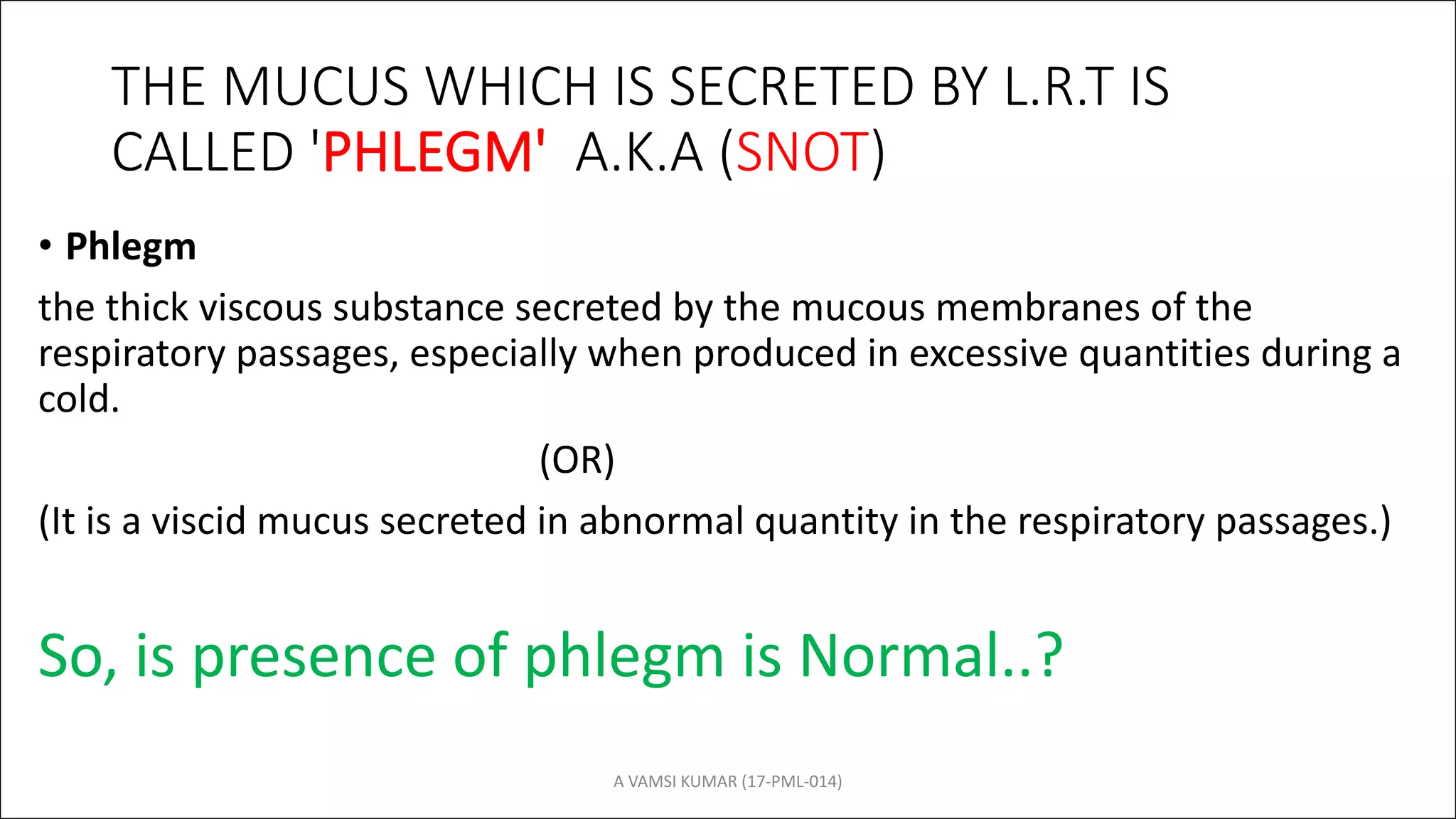 THE MUCUS WHICH IS SECRETED BY L.R.T IS CALLED 'PHLEGM' A.K.A (SNOT)

• Phlegm

the thick viscous substance secreted by the mucous membranes of the respiratory passages, especially when produced in excessive quantities during a cold.

(OR)

(It is a viscid mucus secreted in abnormal quantity in the respiratory passages.)

So, is presence of phlegm is Normal..?

A VAMSI KUMAR (17-PML-014)